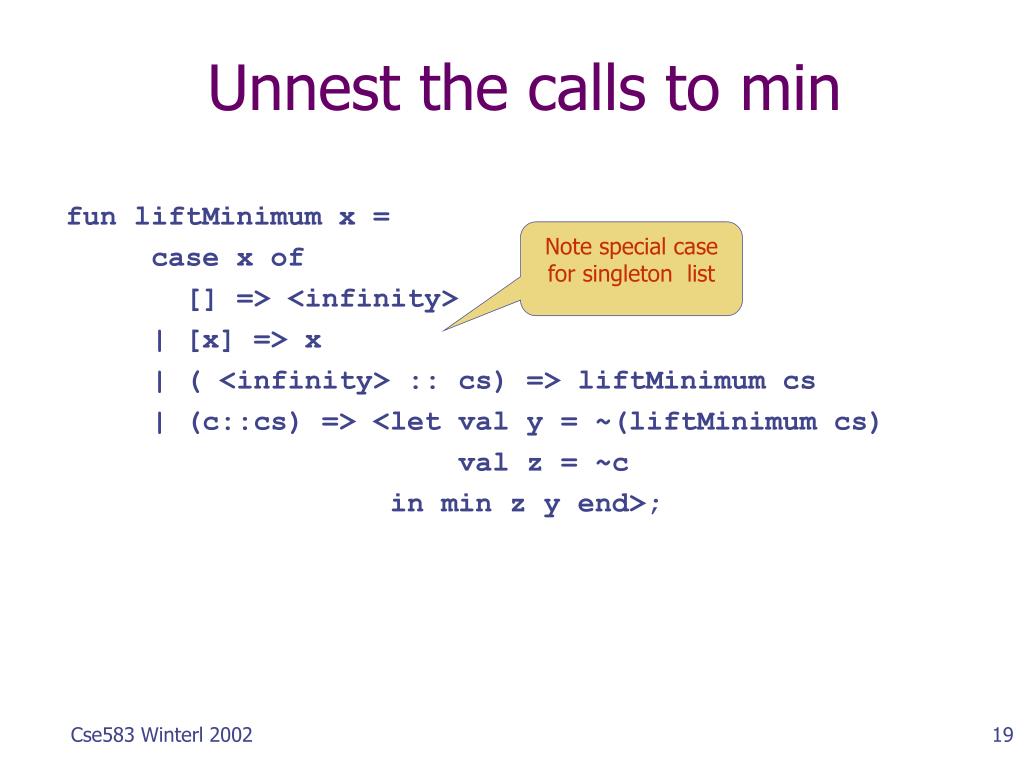 Unnest the calls to min

fun liftMinimum x =
case x of
[] => <infinity>
| [x] => x
| ( <infinity> :: cs) => liftMinimum cs
| (c::cs) => <let val y = ~(liftMinimum cs)
val z = ~c
in min z y end>;

Note special case for singleton list

Cse583 Winterl 2002

19